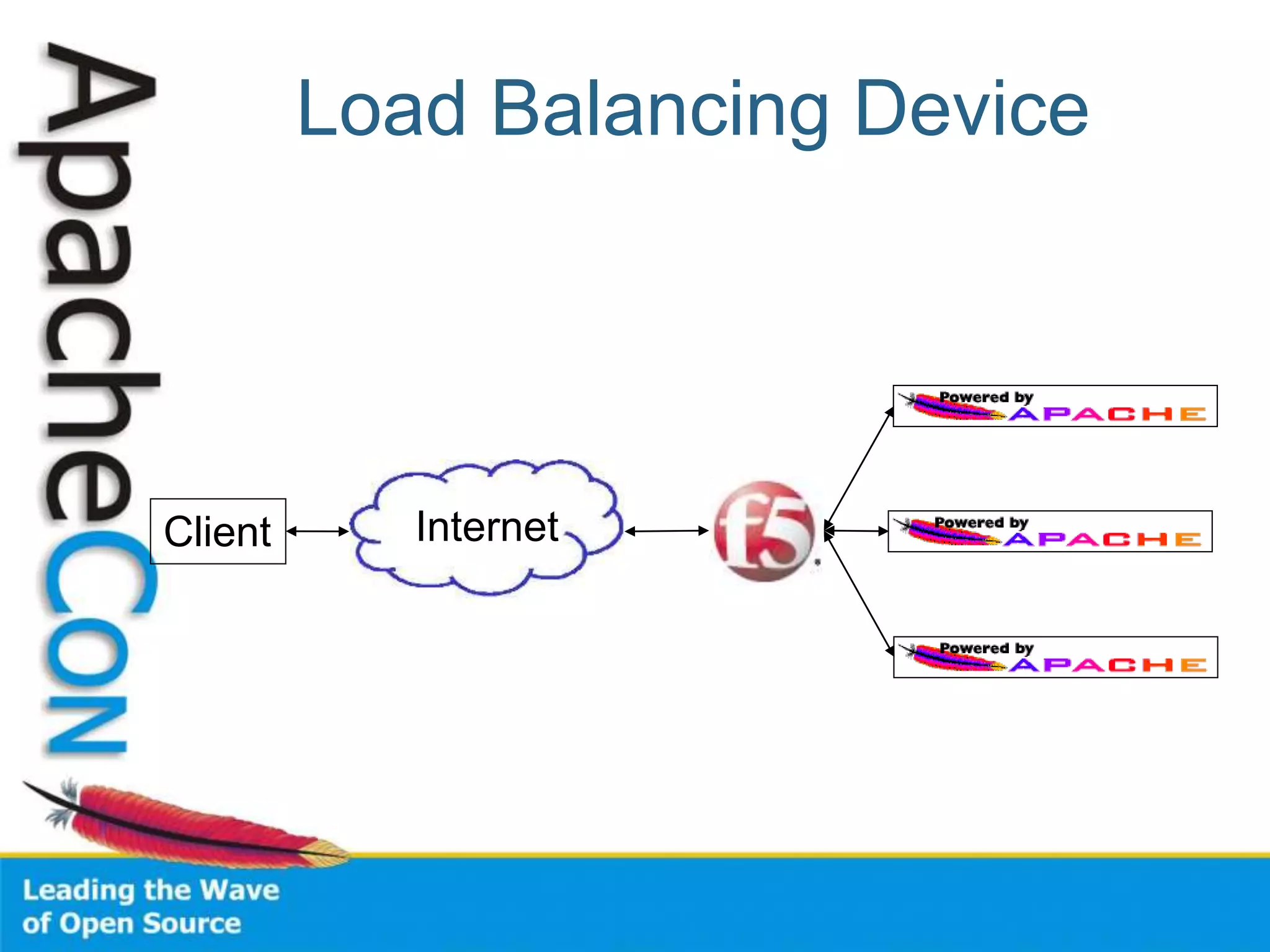 ApacheCon

Load Balancing Device

Client

Internet

f5

Powered by APACHE

Powered by APACHE

Powered by APACHE

Leading the Wave of Open Source